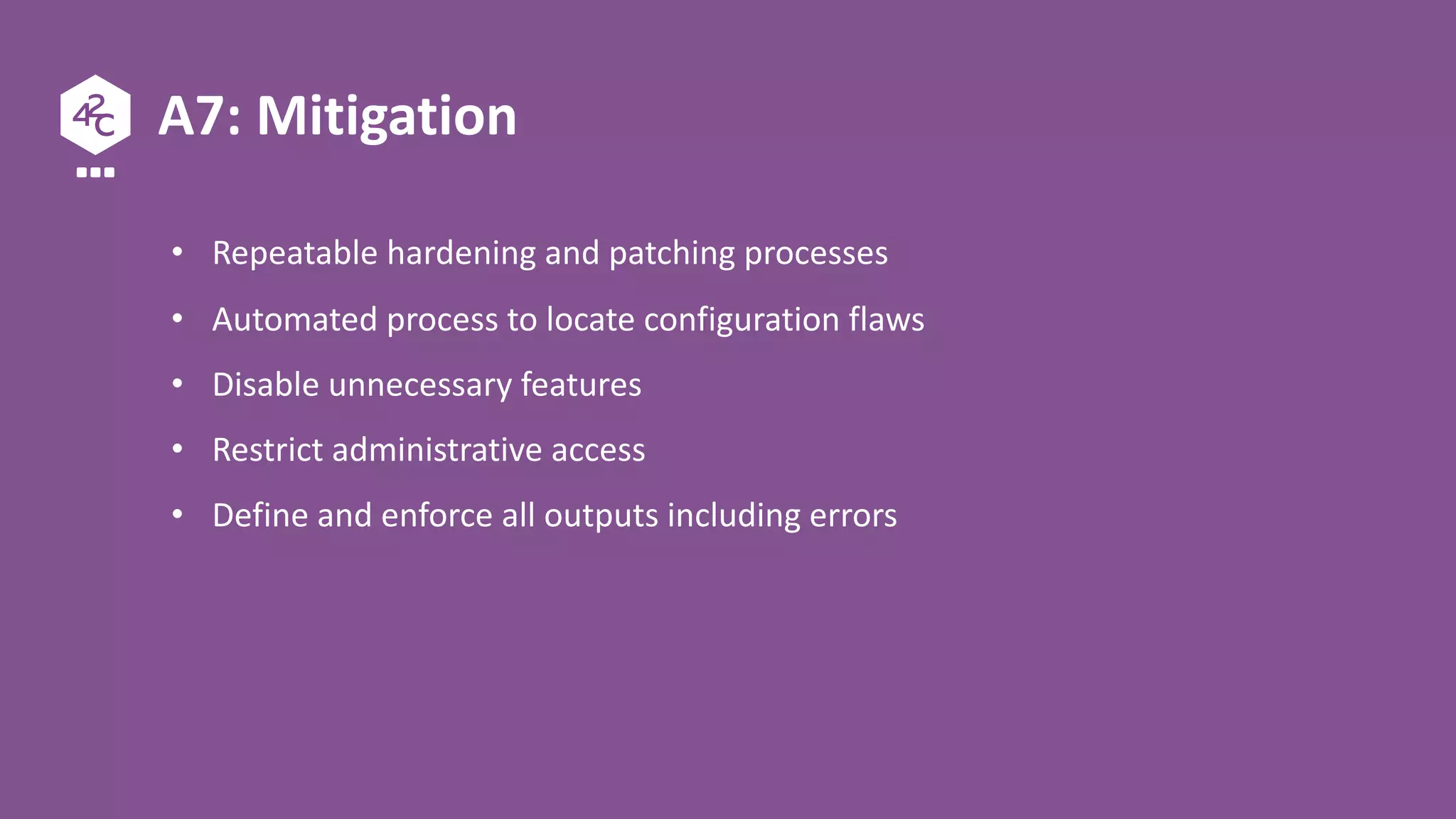 42C

A7: Mitigation

• Repeatable hardening and patching processes
• Automated process to locate configuration flaws
• Disable unnecessary features
• Restrict administrative access
• Define and enforce all outputs including errors